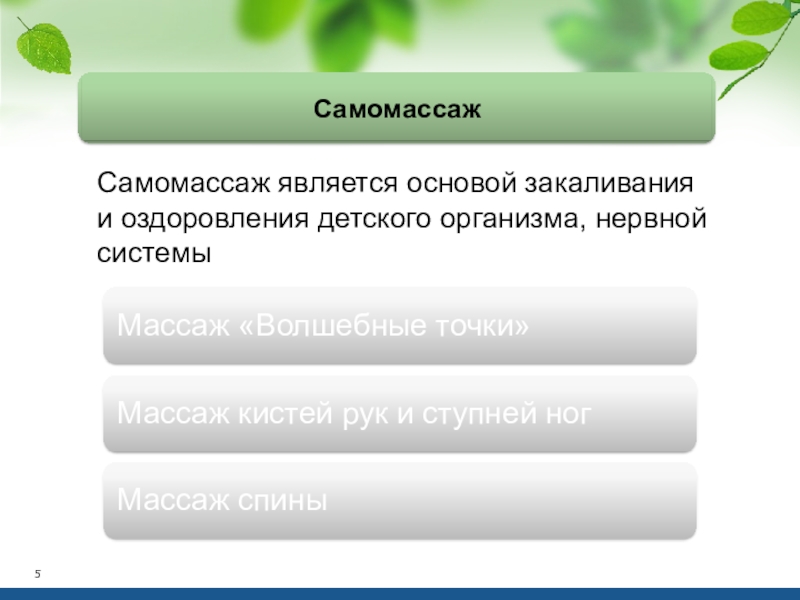 Самомассаж

Самомассаж является основой закаливания и оздоровления детского организма, нервной системы

Массаж «Волшебные точки»

Массаж кистей рук и ступней ног

Массаж спины

5